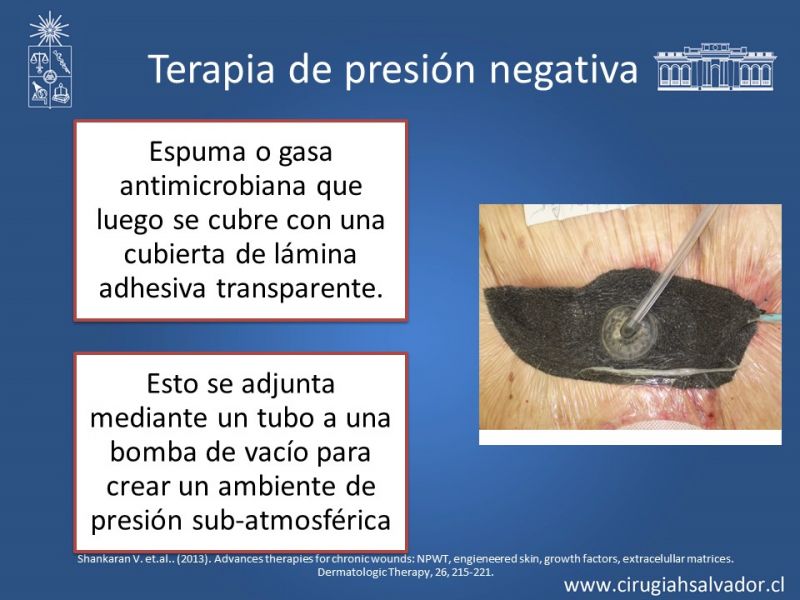 Terapia de presión negativa

Espuma o gasa antimicrobiana que luego se cubre con una cubierta de lámina adhesiva transparente.

Esto se adjunta mediante un tubo a una bomba de vacío para crear un ambiente de presión sub-atmosférica

Shankaran V. et.al.. (2013). Advances therapies for chronic wounds: NPWT, engieneered skin, growth factors, extracelullar matrices. Dermatologic Therapy, 26, 215-221.

www.cirugiahsalvador.cl